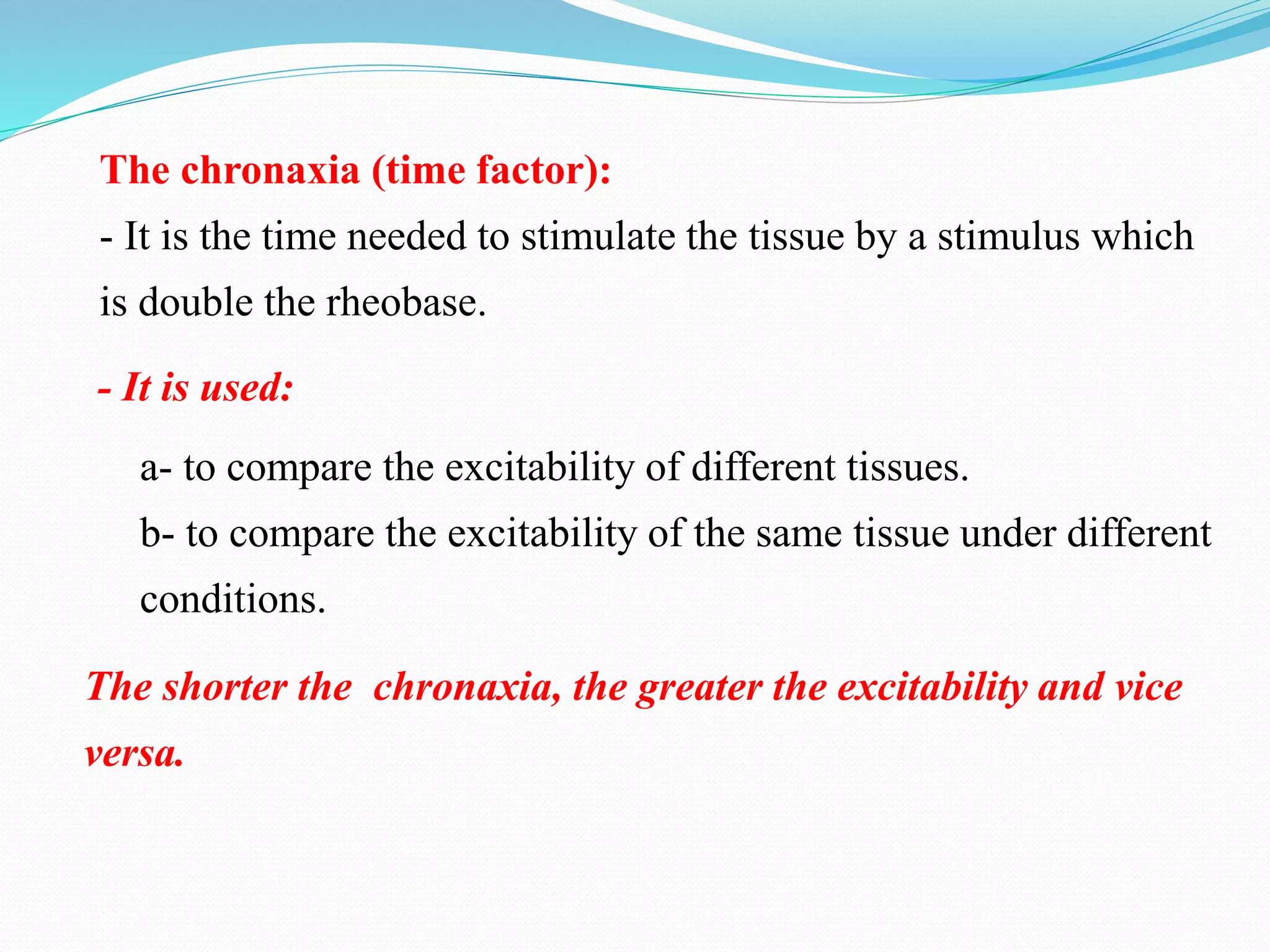 The chronaxia (time factor):
- It is the time needed to stimulate the tissue by a stimulus which is double the rheobase.

- It is used:

a- to compare the excitability of different tissues.
b- to compare the excitability of the same tissue under different conditions.

The shorter the  chronaxia, the greater the excitability and vice versa.